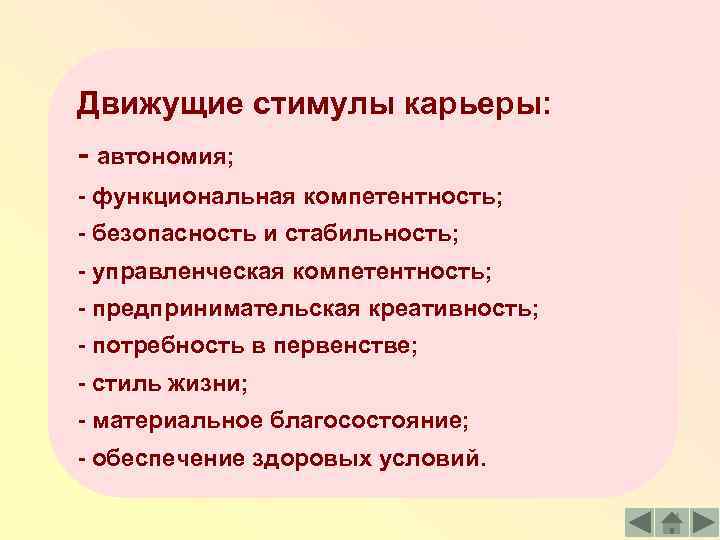 Движущие стимулы карьеры:

- автономия;

- функциональная компетентность;

- безопасность и стабильность;

- управленческая компетентность;

- предпринимательская креативность;

- потребность в первенстве;

- стиль жизни;

- материальное благосостояние;

- обеспечение здоровых условий.